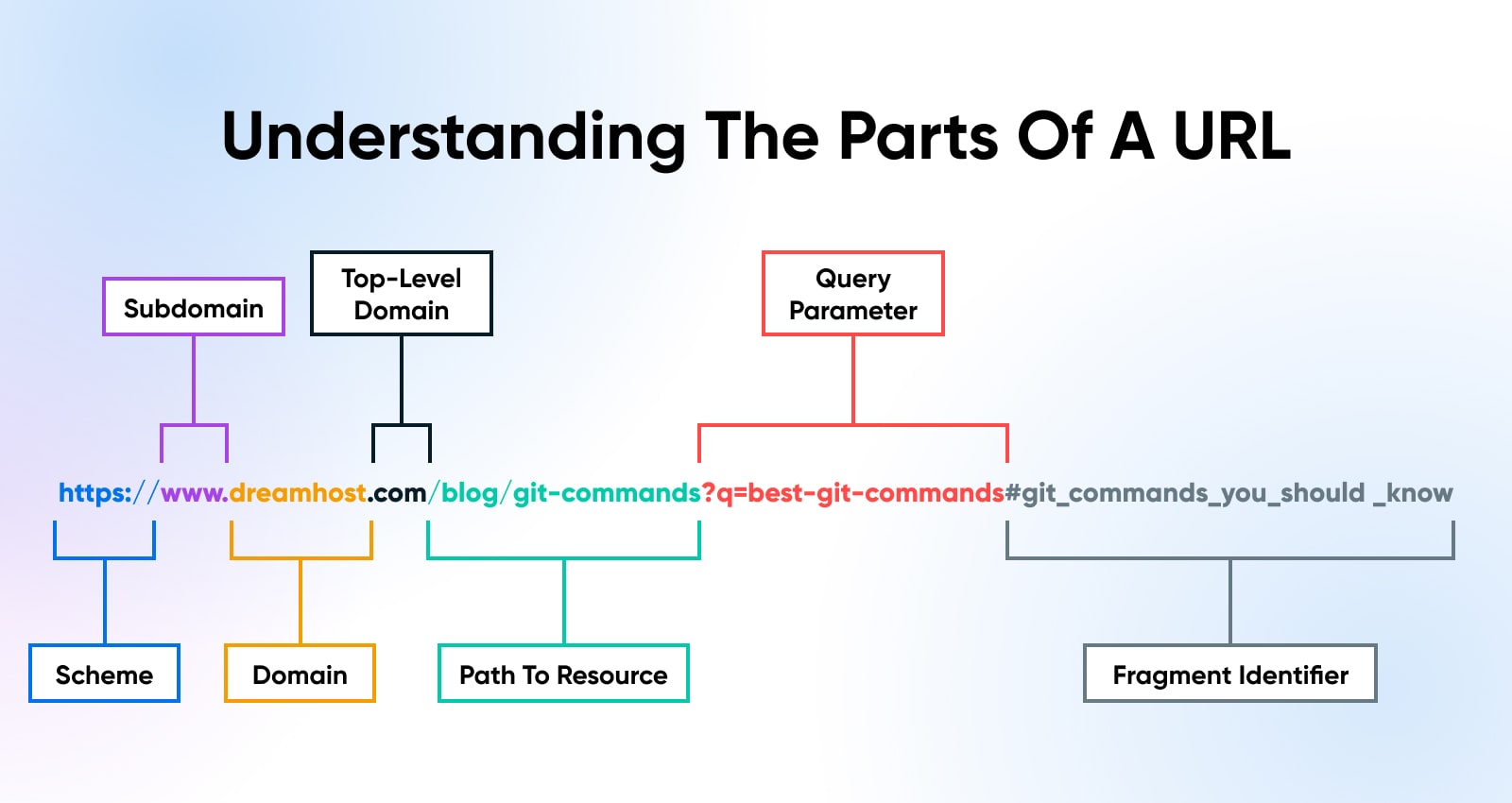 Understanding The Parts Of A URL

Subdomain

Top-Level Domain

Query Parameter

https://www.dreamhost.com/blog/git-commands?q=best-git-commands#git_commands_you_should _know

Scheme

Domain

Path To Resource

Fragment Identifier